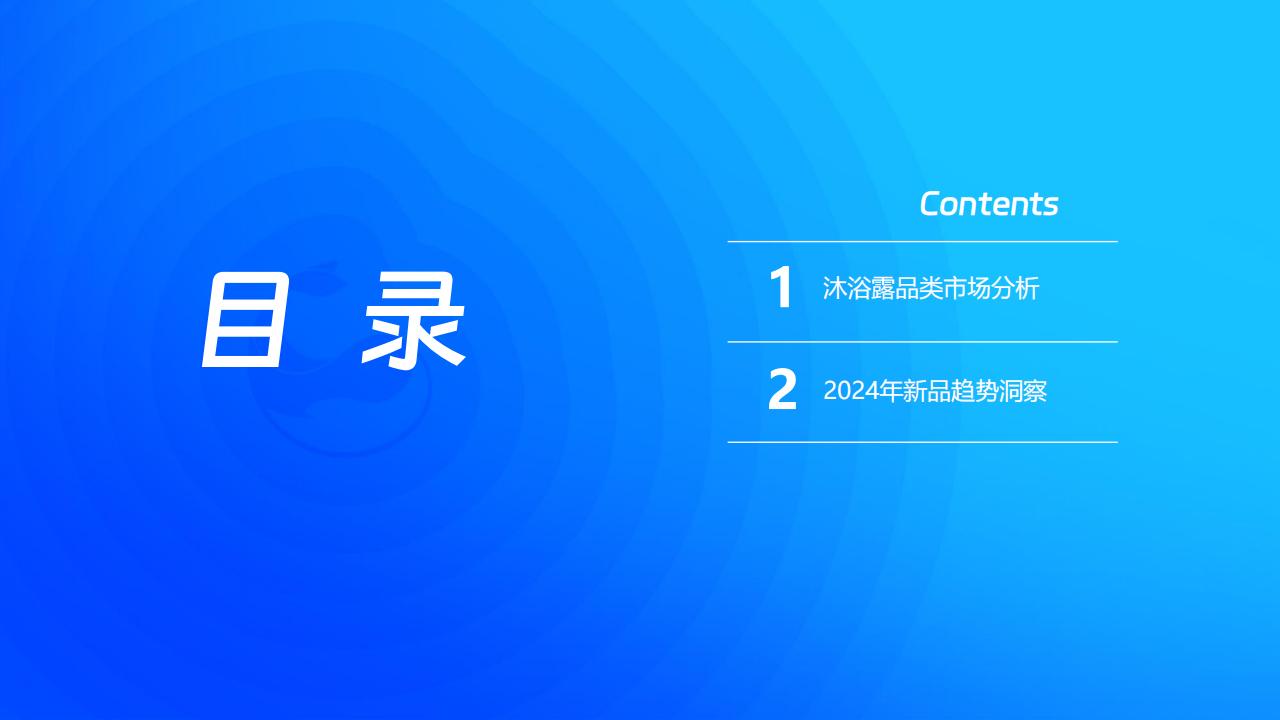 目 录

Contents

1 沐浴露品类市场分析

2 2024年新品趋势洞察